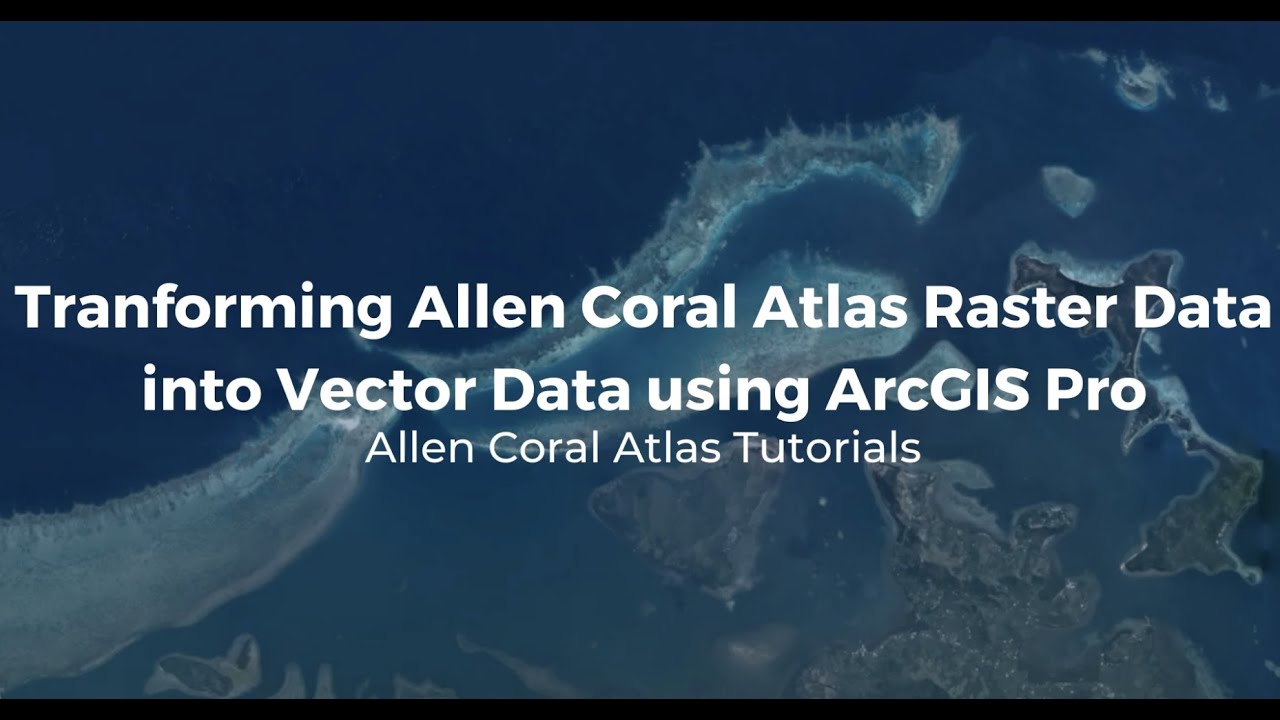 Tranforming Allen Coral Atlas Raster Data into Vector Data using ArcGIS Pro
Allen Coral Atlas Tutorials